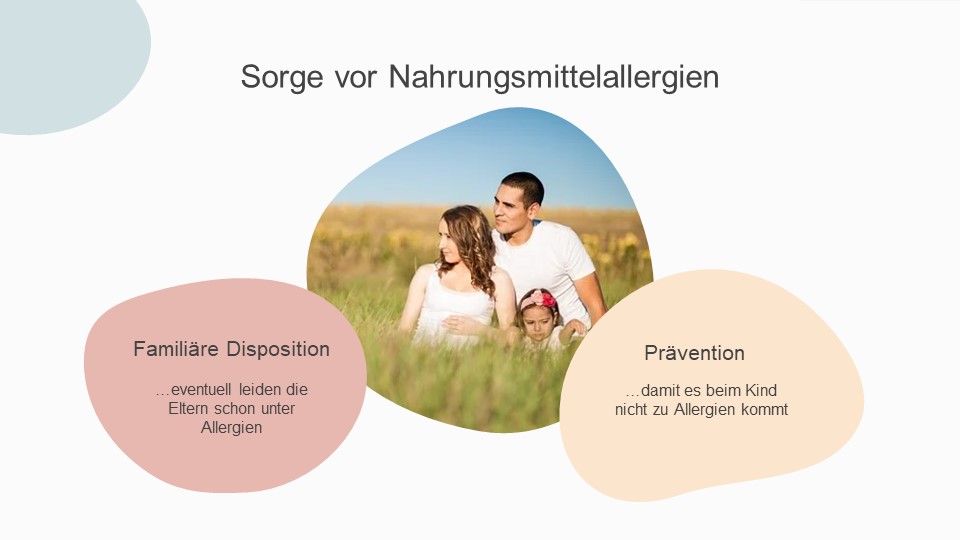 Sorge vor Nahrungsmittelallergien

Familiäre Disposition

…eventuell leiden die Eltern schon unter Allergien

Prävention

…damit es beim Kind nicht zu Allergien kommt